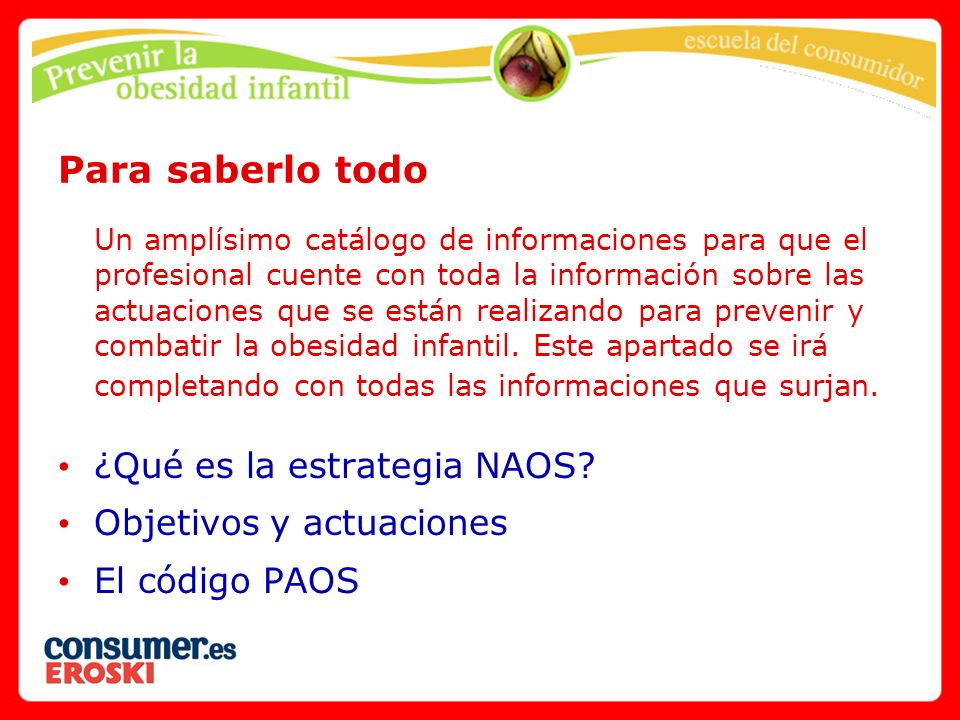 Prevenir la obesidad infantil

escuela del consumidor

Para saberlo todo

Un amplísimo catálogo de informaciones para que el profesional cuente con toda la información sobre las actuaciones que se están realizando para prevenir y combatir la obesidad infantil. Este apartado se irá completando con todas las informaciones que surjan.

• ¿Qué es la estrategia NAOS?
• Objetivos y actuaciones
• El código PAOS

consumer.es
EROSKI